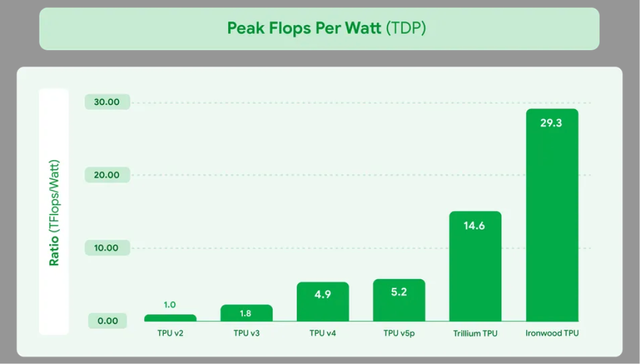 Peak Flops Per Watt (TDP)

Ratio (TFlops/Watt)

30.00
20.00
10.00
0.00

1.0
1.8
4.9
5.2
14.6
29.3

TPU v2
TPU v3
TPU v4
TPU v5p
Trillium TPU
Ironwood TPU